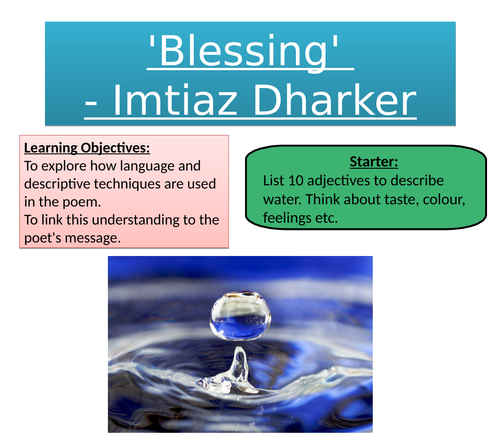 'Blessing'
- Imtiaz Dharker

Learning Objectives:
To explore how language and descriptive techniques are used in the poem.
To link this understanding to the poet's message.

Starter:
List 10 adjectives to describe water. Think about taste, colour, feelings etc.